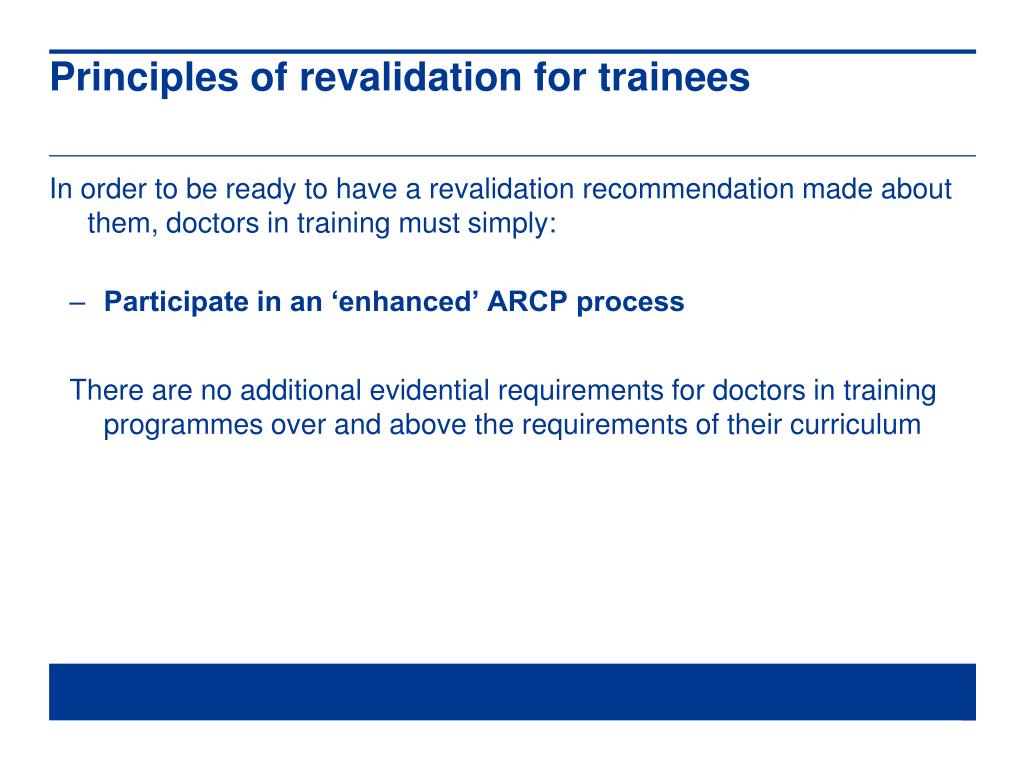 Principles of revalidation for trainees

In order to be ready to have a revalidation recommendation made about them, doctors in training must simply:

– Participate in an ‘enhanced’ ARCP process

There are no additional evidential requirements for doctors in training programmes over and above the requirements of their curriculum